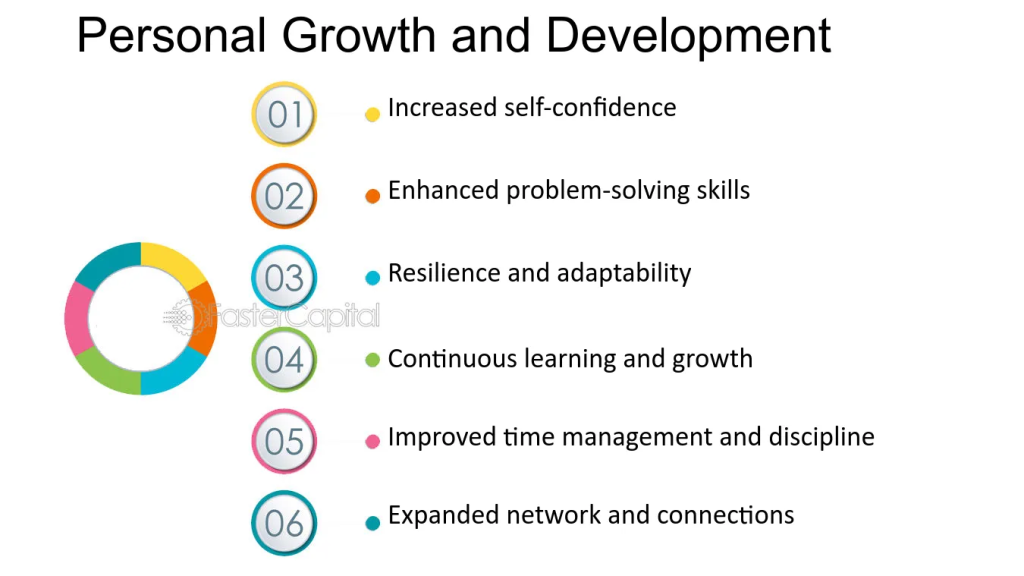 Personal Growth and Development

01 Increased self-confidence

02 Enhanced problem-solving skills

03 Resilience and adaptability

04 Continuous learning and growth

05 Improved time management and discipline

06 Expanded network and connections

FasterCapital